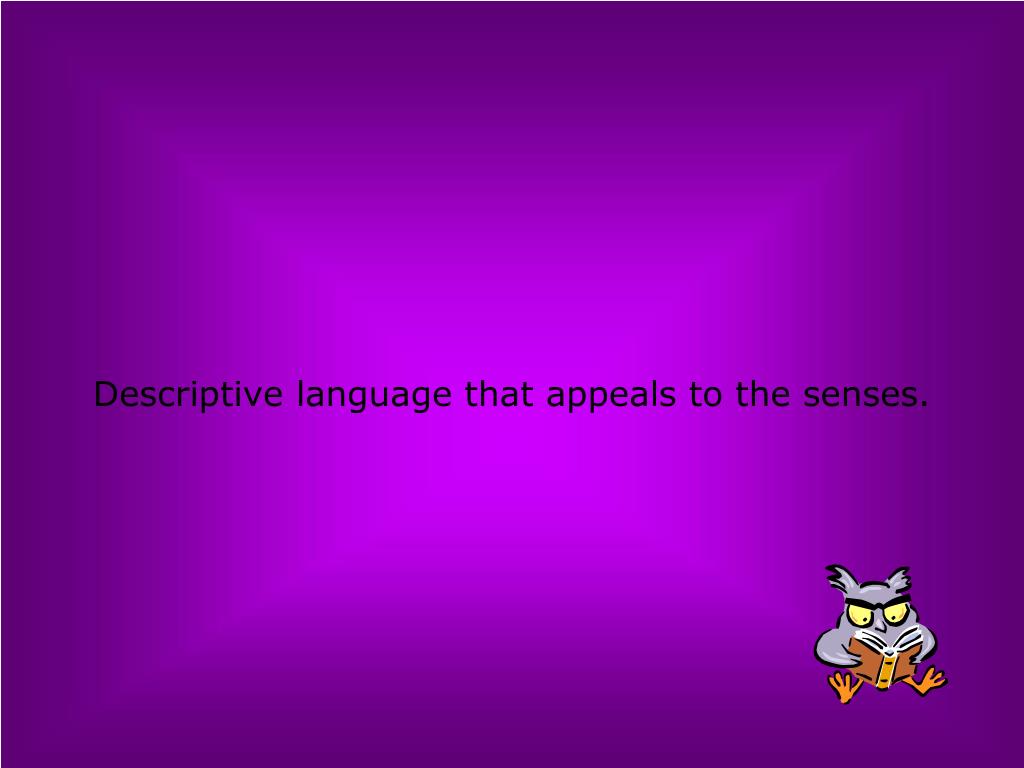 Descriptive language that appeals to the senses.